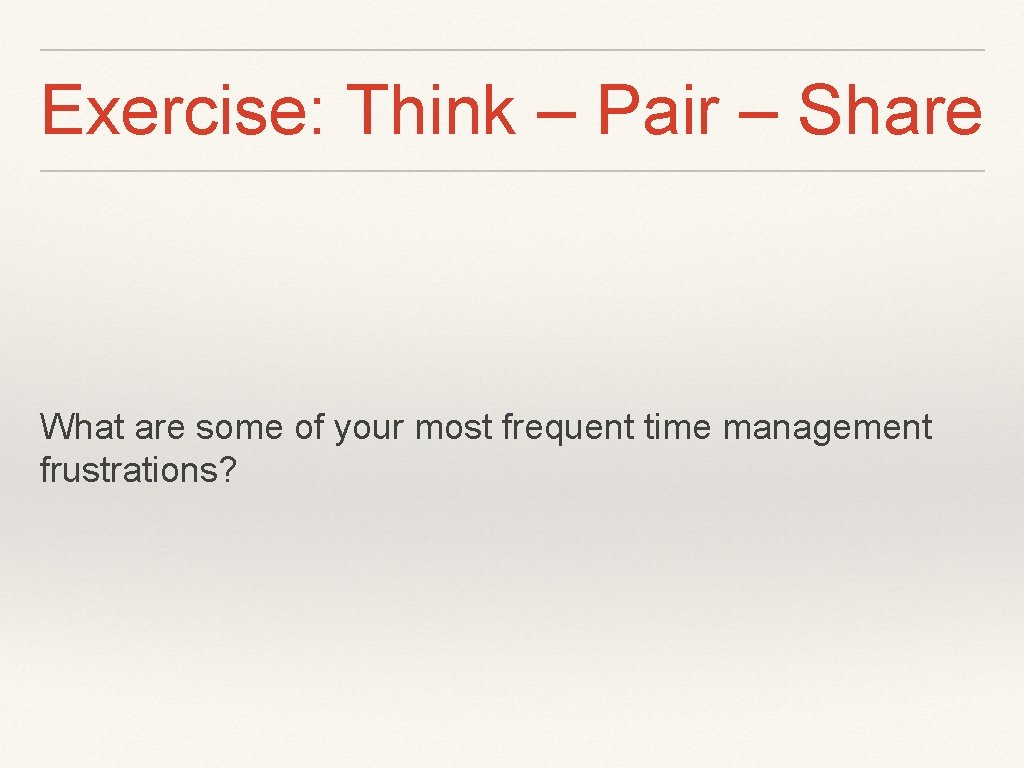 Exercise: Think – Pair – Share

What are some of your most frequent time management frustrations?